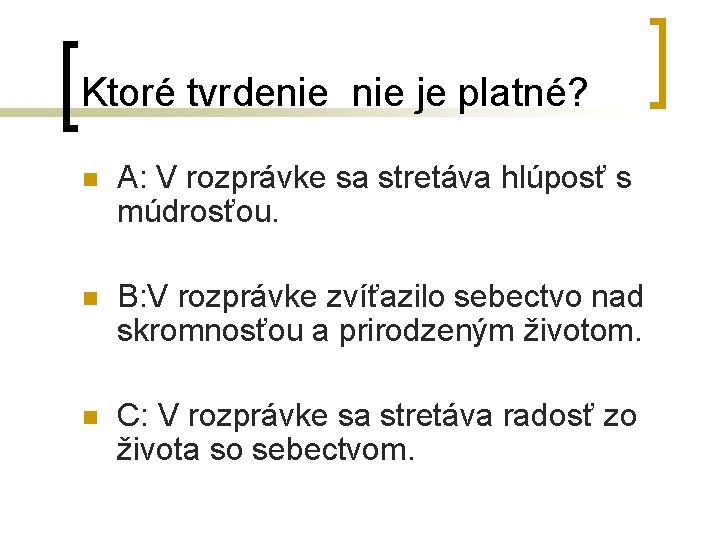 Ktoré tvrdenie  nie je platné?

A: V rozprávke sa stretáva hlúposť s múdrosťou.

B:V rozprávke zvíťazilo sebectvo nad skromnosťou a prirodzeným životom.

C: V rozprávke sa stretáva radosť zo života so sebectvom.